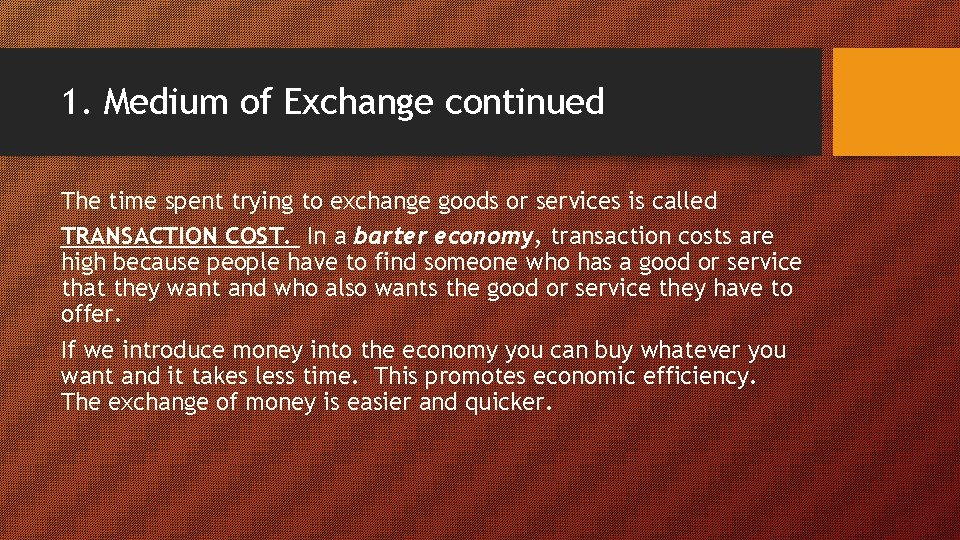 1. Medium of Exchange continued

The time spent trying to exchange goods or services is called TRANSACTION COST. In a barter economy, transaction costs are high because people have to find someone who has a good or service that they want and who also wants the good or service they have to offer.

If we introduce money into the economy you can buy whatever you want and it takes less time. This promotes economic efficiency. The exchange of money is easier and quicker.